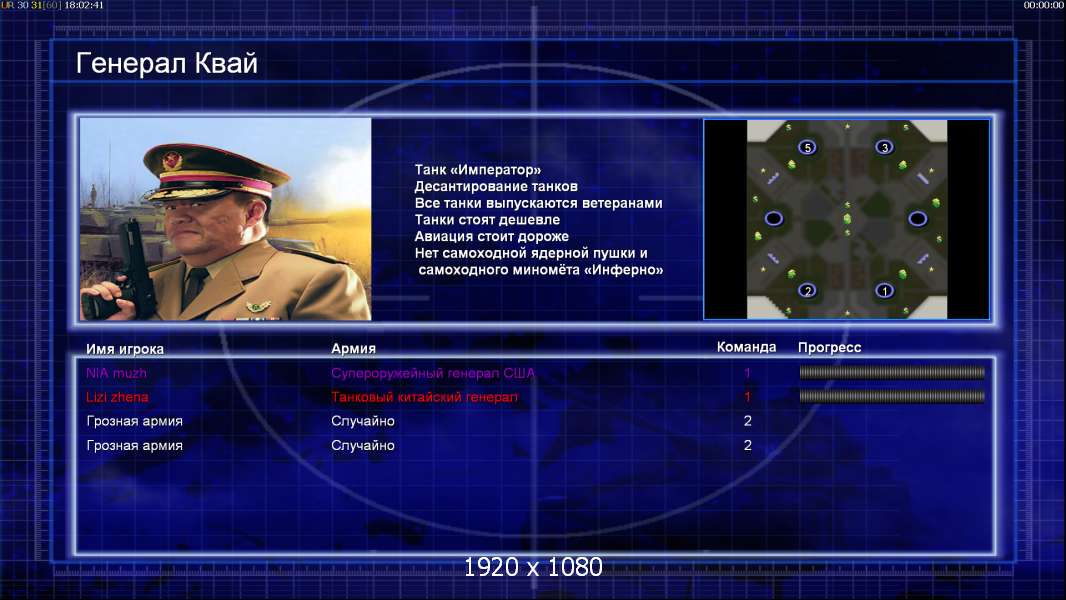 UR 30 31[60] 18:02:41

00:00:00

Генерал Квай

Танк «Император»
Десантирование танков
Все танки выпускаются ветеранами
Танки стоят дешевле
Авиация стоит дороже
Нет самоходной ядерной пушки и самоходного миномёта «Инферно»

5 3 2 1

| Имя игрока | Армия | Команда | Прогресс |
|---|---|---|---|
| NIA muzh | Супероружейный генерал США | 1 | |
| Lizi zhena | Танковый китайский генерал | 1 | |
| Грозная армия | Случайно | 2 | |
| Грозная армия | Случайно | 2 | |

1920 x 1080